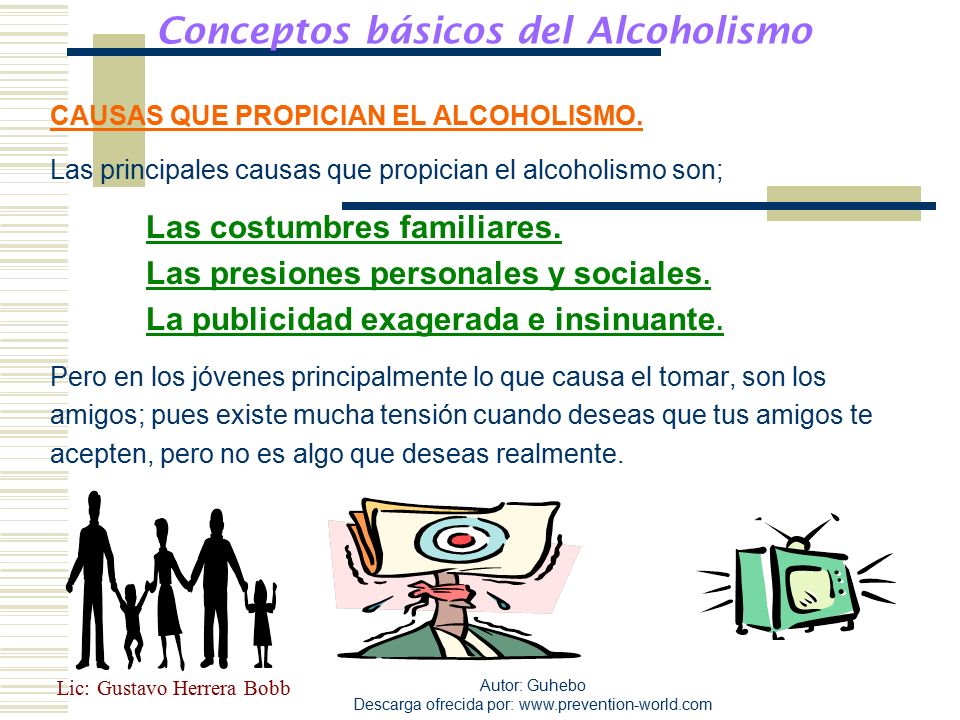 Conceptos básicos del Alcoholismo

CAUSAS QUE PROPICIAN EL ALCOHOLISMO.

Las principales causas que propician el alcoholismo son;

Las costumbres familiares.

Las presiones personales y sociales.

La publicidad exagerada e insinuante.

Pero en los jóvenes principalmente lo que causa el tomar, son los amigos; pues existe mucha tensión cuando deseas que tus amigos te acepten, pero no es algo que deseas realmente.

Lic: Gustavo Herrera Bobb

Autor: Guhebo
Descarga ofrecida por: www.prevention-world.com